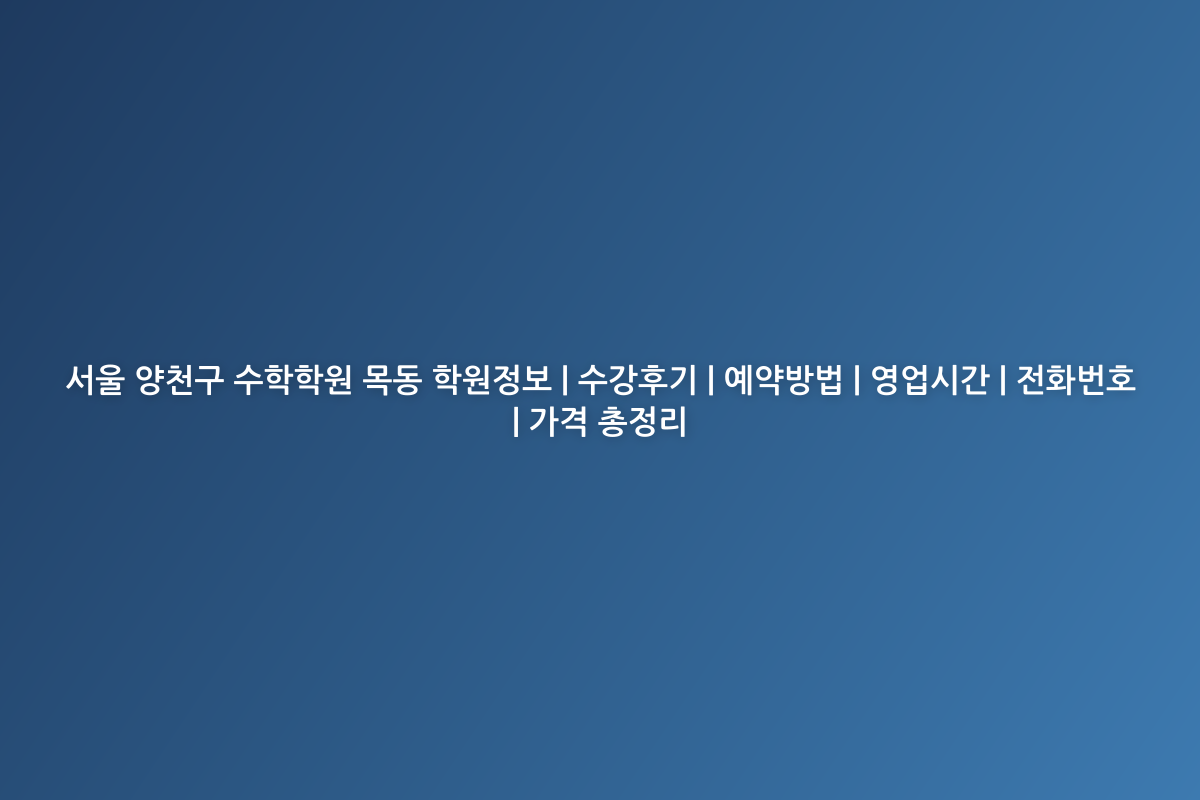 서울 양천구 수학학원 목동 학원정보 | 수강후기 | 예약방법 | 영업시간 | 전화번호 | 가격 총정리